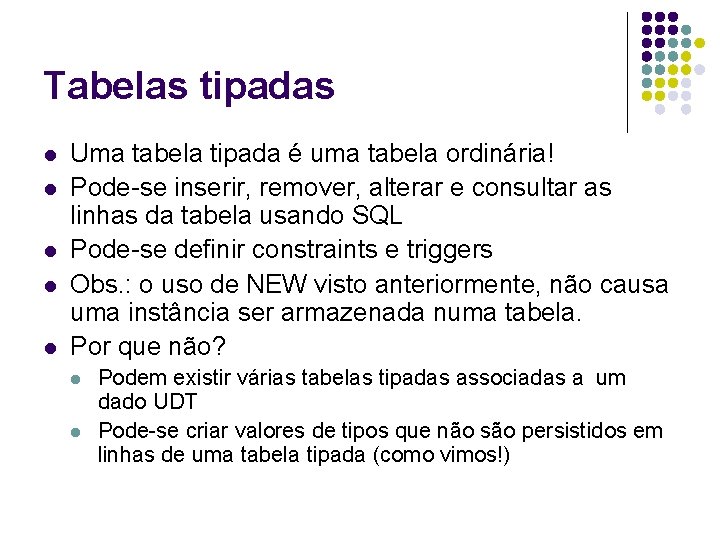 Tabelas tipadas

- Uma tabela tipada é uma tabela ordinária!
- Pode-se inserir, remover, alterar e consultar as linhas da tabela usando SQL
- Pode-se definir constraints e triggers
- Obs.: o uso de NEW visto anteriormente, não causa uma instância ser armazenada numa tabela.
- Por que não?
  - Podem existir várias tabelas tipadas associadas a um dado UDT
  - Pode-se criar valores de tipos que não são persistidos em linhas de uma tabela tipada (como vimos!)